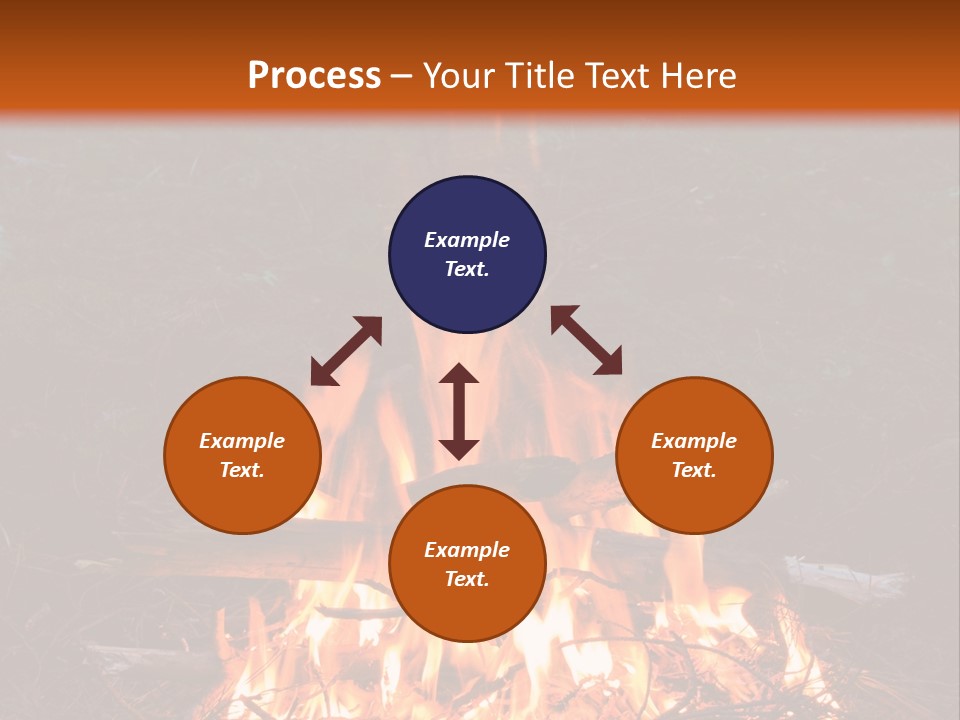 Process – Your Title Text Here

Example Text.

Example Text.

Example Text.

Example Text.